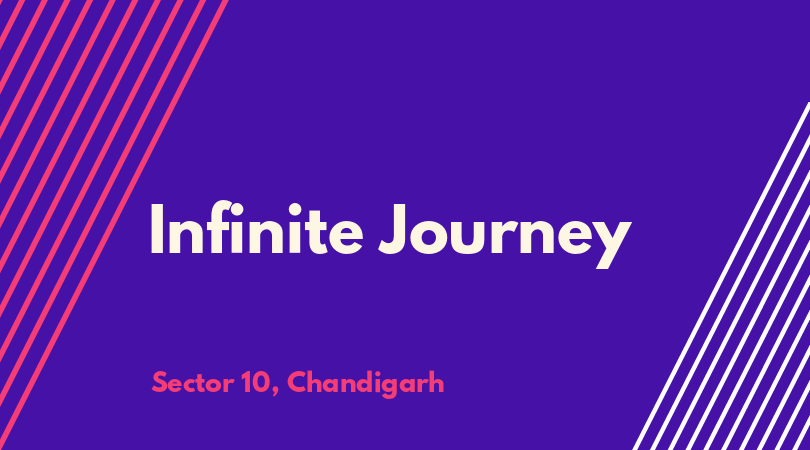 Infinite Journey

Sector 10, Chandigarh